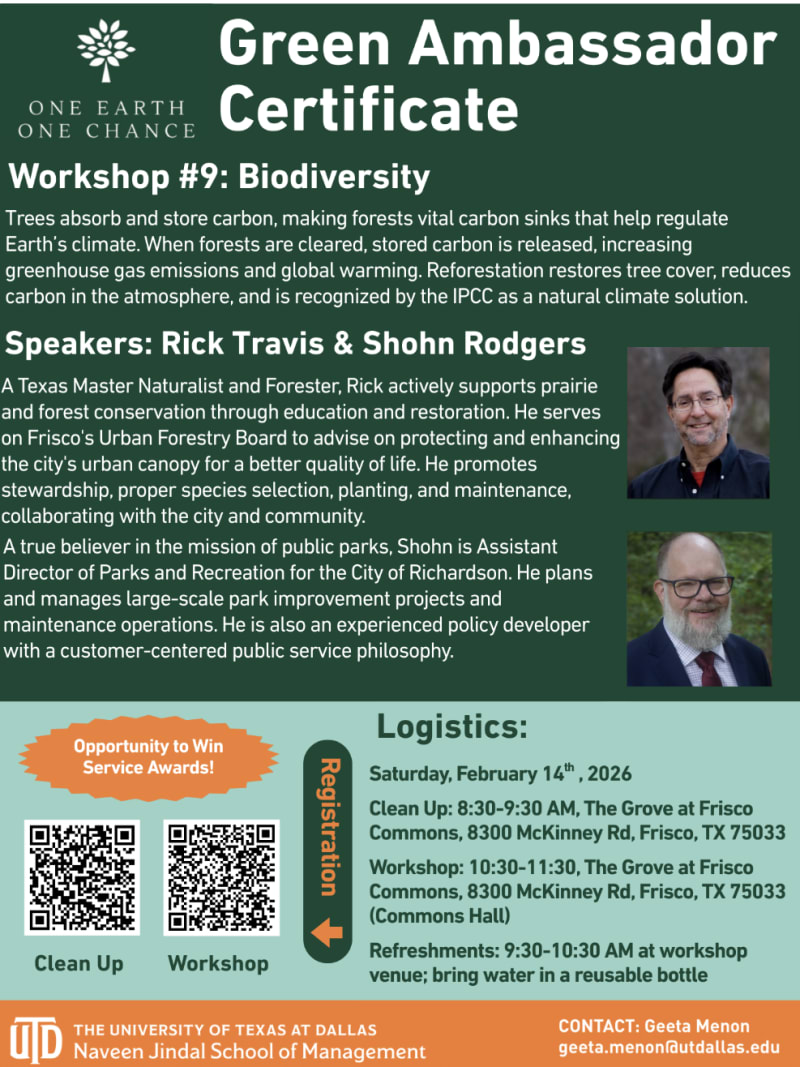 ONE EARTH
ONE CHANCE

Green Ambassador Certificate

Workshop #9: Biodiversity

Trees absorb and store carbon, making forests vital carbon sinks that help regulate Earth's climate. When forests are cleared, stored carbon is released, increasing greenhouse gas emissions and global warming. Reforestation restores tree cover, reduces carbon in the atmosphere, and is recognized by the IPCC as a natural climate solution.

Speakers: Rick Travis & Shohn Rodgers

A Texas Master Naturalist and Forester, Rick actively supports prairie and forest conservation through education and restoration. He serves on Frisco's Urban Forestry Board to advise on protecting and enhancing the city's urban canopy for a better quality of life. He promotes stewardship, proper species selection, planting, and maintenance, collaborating with the city and community.

A true believer in the mission of public parks, Shohn is Assistant Director of Parks and Recreation for the City of Richardson. He plans and manages large-scale park improvement projects and maintenance operations. He is also an experienced policy developer with a customer-centered public service philosophy.

Opportunity to Win Service Awards!

Clean Up

Workshop

Registration

Logistics:

Saturday, February 14$^{th}$ , 2026

Clean Up: 8:30-9:30 AM, The Grove at Frisco Commons, 8300 McKinney Rd, Frisco, TX 75033

Workshop: 10:30-11:30, The Grove at Frisco Commons, 8300 McKinney Rd, Frisco, TX 75033 (Commons Hall)

Refreshments: 9:30-10:30 AM at workshop venue; bring water in a reusable bottle

UTD THE UNIVERSITY OF TEXAS AT DALLAS
Naveen Jindal School of Management

CONTACT: Geeta Menon
geeta.menon@utdallas.edu